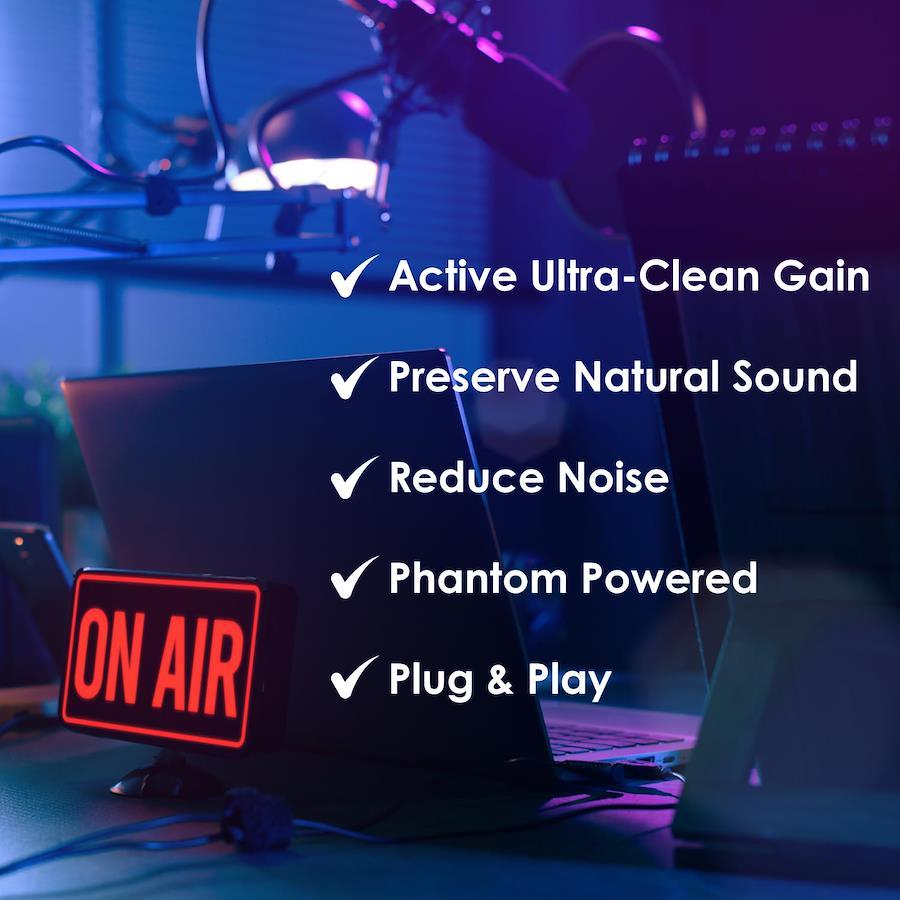 ✓ Active Ultra-Clean Gain

✓ Preserve Natural Sound

✓ Reduce Noise

✓ Phantom Powered

✓ Plug & Play

ON AIR